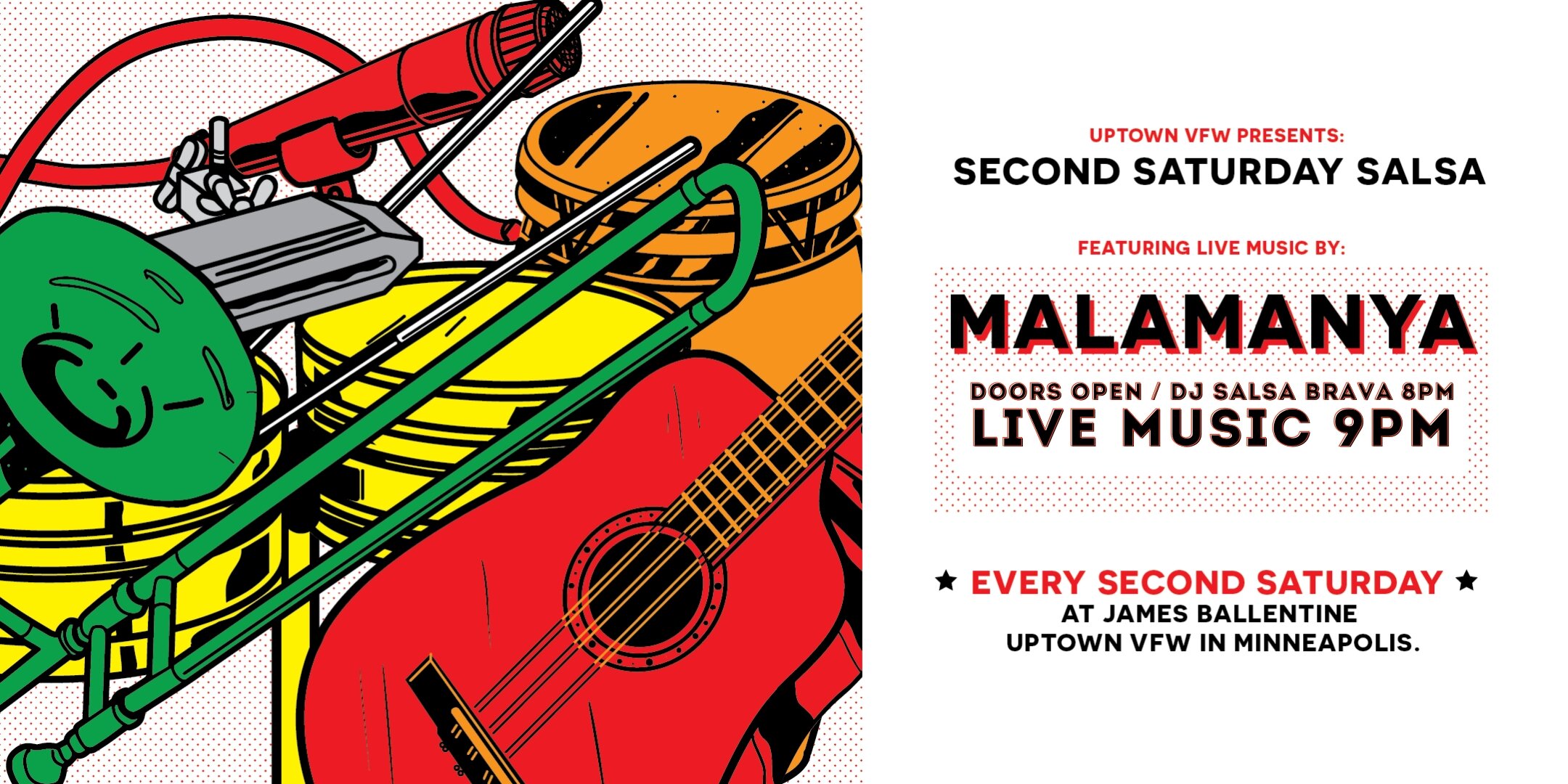 UPTOWN VFW PRESENTS:
SECOND SATURDAY SALSA

FEATURING LIVE MUSIC BY:

MALAMANYA

DOORS OPEN / DJ SALSA BRAVA 8PM
LIVE MUSIC 9PM

★ EVERY SECOND SATURDAY ★
AT JAMES BALLENTINE
UPTOWN VFW IN MINNEAPOLIS.